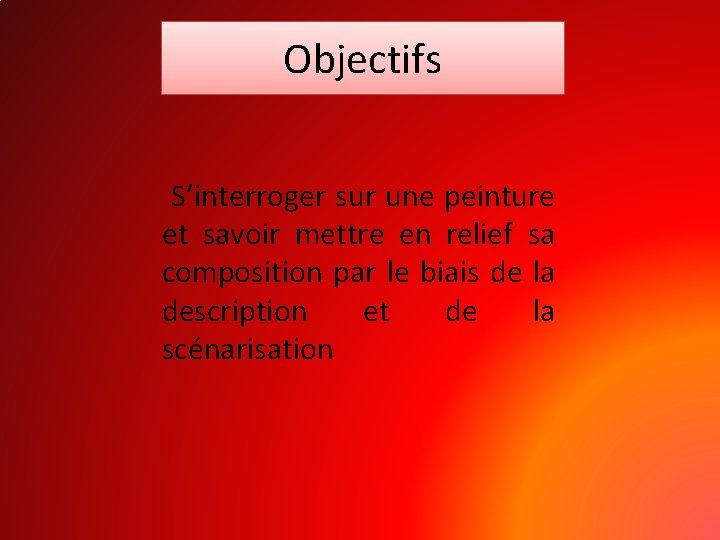 Objectifs

S’interroger sur une peinture et savoir mettre en relief sa composition par le biais de la description et de la scénarisation